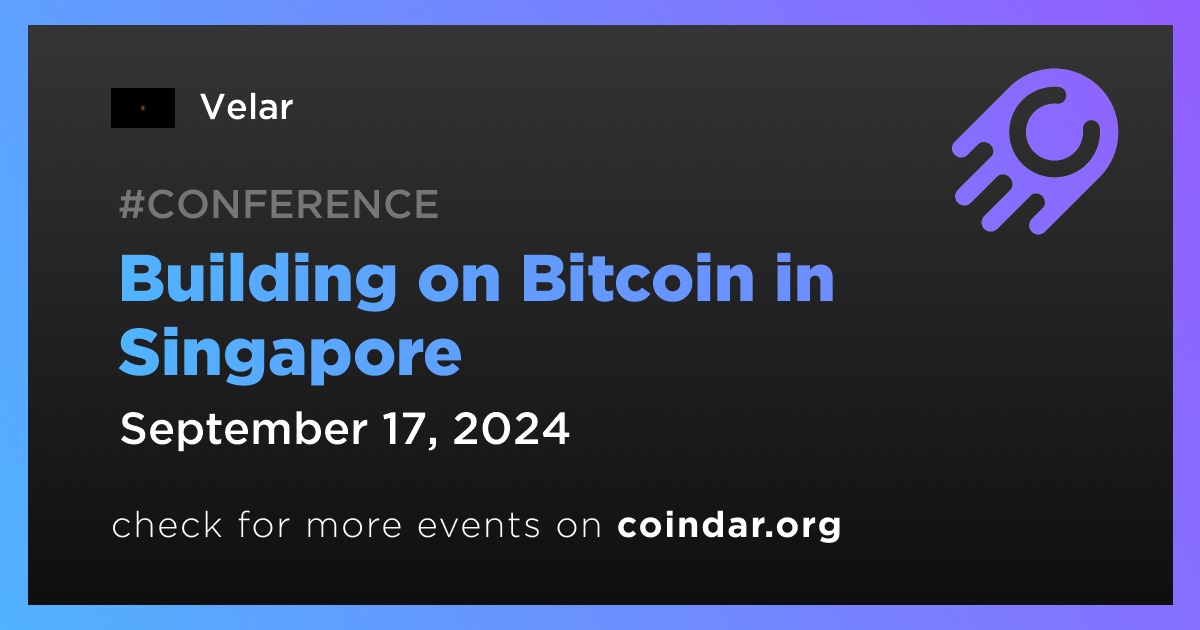 Velar

#CONFERENCE

Building on Bitcoin in Singapore

September 17, 2024

check for more events on coindar.org